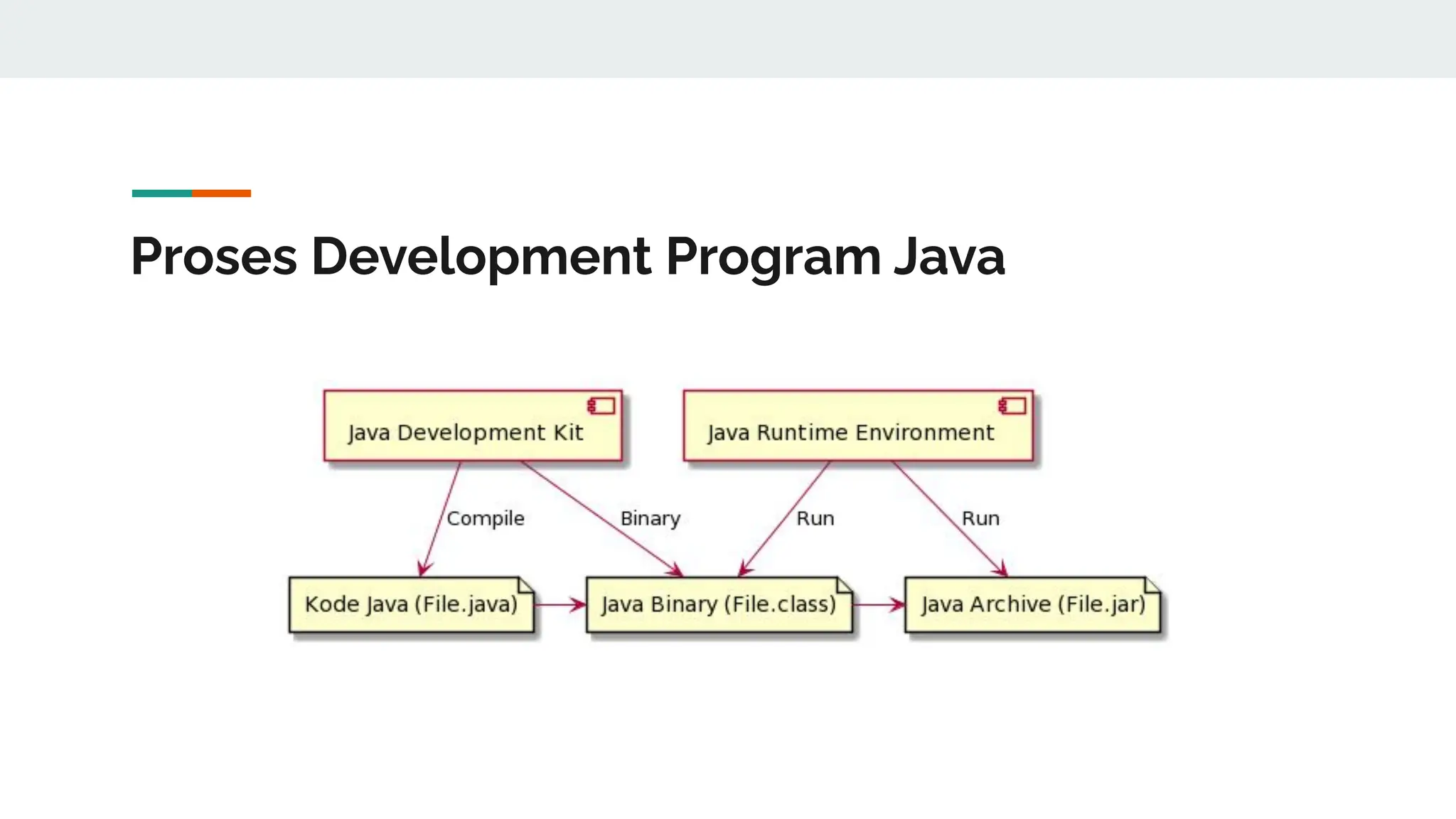 Proses Development Program Java

Java Development Kit

Java Runtime Environment

Compile

Binary

Run

Run

Kode Java (File.java)

Java Binary (File.class)

Java Archive (File.jar)